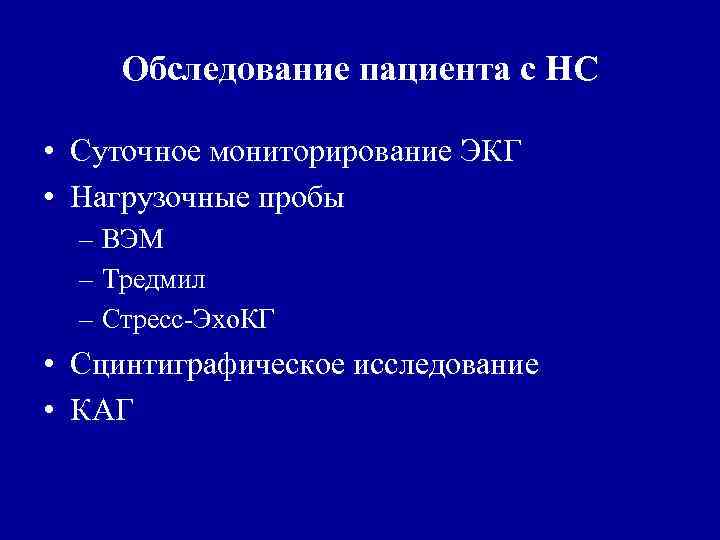 Обследование пациента с НС

• Суточное мониторирование ЭКГ
• Нагрузочные пробы
– ВЭМ
– Тредмил
– Стресс-ЭхоКГ
• Сцинтиграфическое исследование
• КАГ